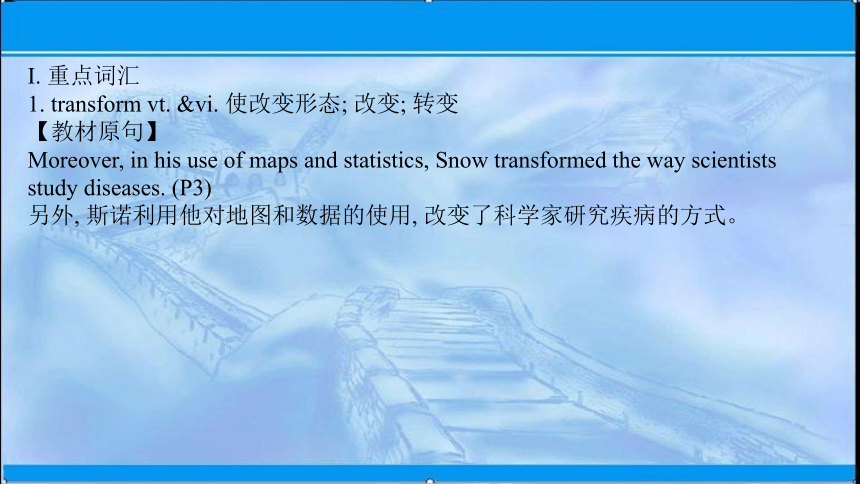 I. 重点词汇
1. transform vt. &vi. 使改变形态; 改变; 转变
【教材原句】
Moreover, in his use of maps and statistics, Snow transformed the way scientists study diseases. (P3)
另外, 斯诺利用他对地图和数据的使用, 改变了科学家研究疾病的方式。